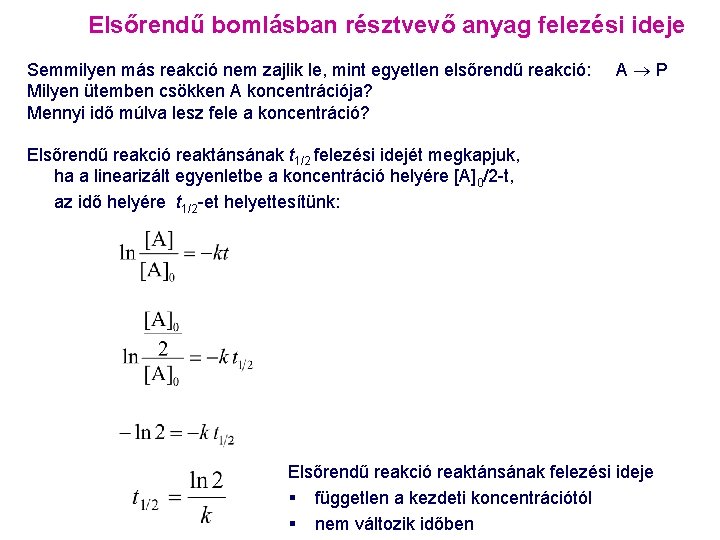 Elsőrendű bomlásban résztvevő anyag felezési ideje

Semmilyen más reakció nem zajlik le, mint egyetlen elsőrendű reakció: $A \rightarrow P$
Milyen ütemben csökken A koncentrációja?
Mennyi idő múlva lesz fele a koncentráció?

Elsőrendű reakció reaktánsának $t_{1/2}$ felezési idejét megkapjuk, ha a linearizált egyenletbe a koncentráció helyére $[A]_0/2$-t, az idő helyére $t_{1/2}$-et helyettesítünk:

$\ln\frac{[A]}{[A]_0} = -kt$

$\ln\frac{\frac{[A]_0}{2}}{[A]_0} = -k\,t_{1/2}$

$-\ln 2 = -k\,t_{1/2}$

$t_{1/2} = \frac{\ln 2}{k}$

Elsőrendű reakció reaktánsának felezési ideje
▪ független a kezdeti koncentrációtól
▪ nem változik időben